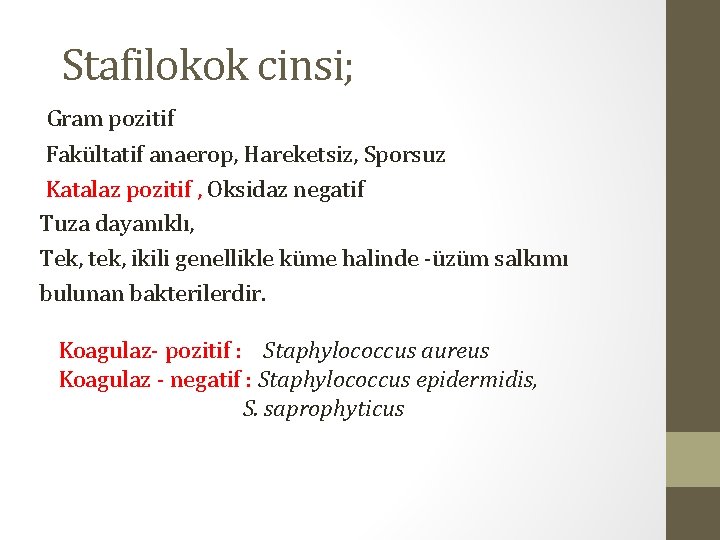 Stafilokok cinsi;

Gram pozitif

Fakültatif anaerop, Hareketsiz, Sporsuz

Katalaz pozitif , Oksidaz negatif

Tuza dayanıklı,

Tek, tek, ikili genellikle küme halinde -üzüm salkımı bulunan bakterilerdir.

Koagulaz- pozitif : Staphylococcus aureus
Koagulaz - negatif : Staphylococcus epidermidis, S. saprophyticus